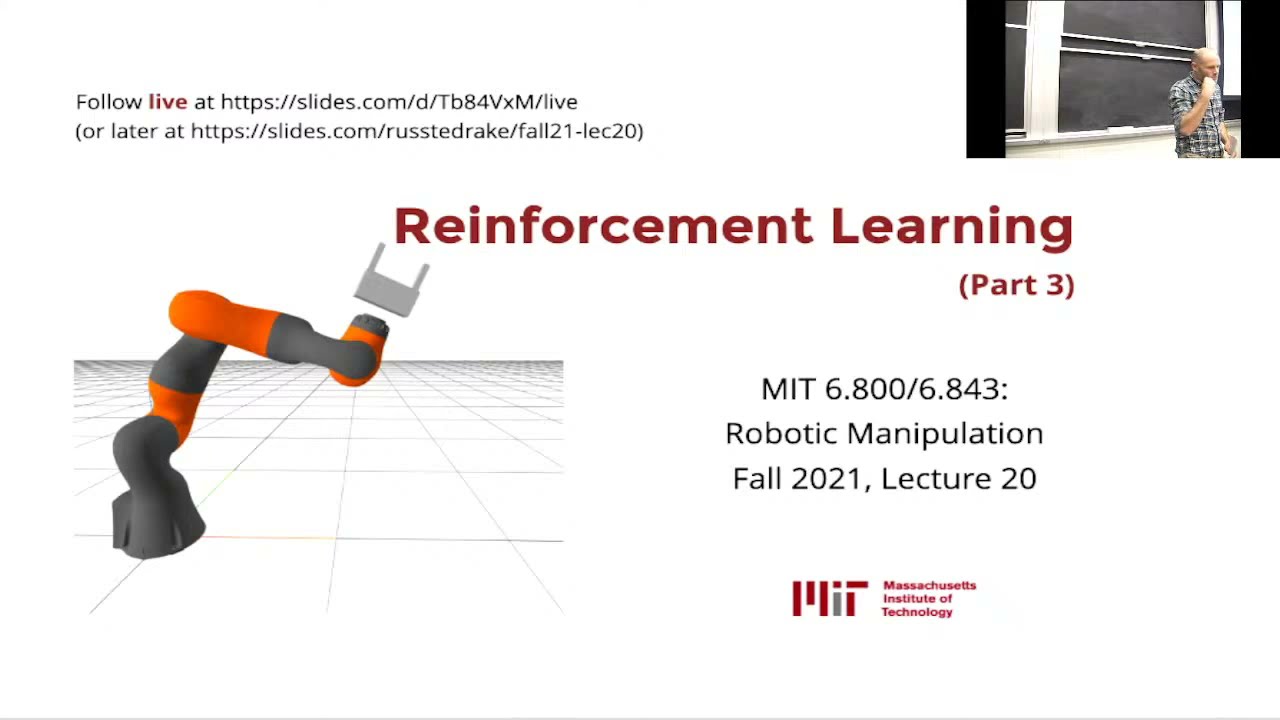 Follow live at https://slides.com/d/Tb84VxM/live
(or later at https://slides.com/russtedrake/fall21-lec20)

Reinforcement Learning
(Part 3)

MIT 6.800/6.843:
Robotic Manipulation
Fall 2021, Lecture 20

MIT Massachusetts Institute of Technology